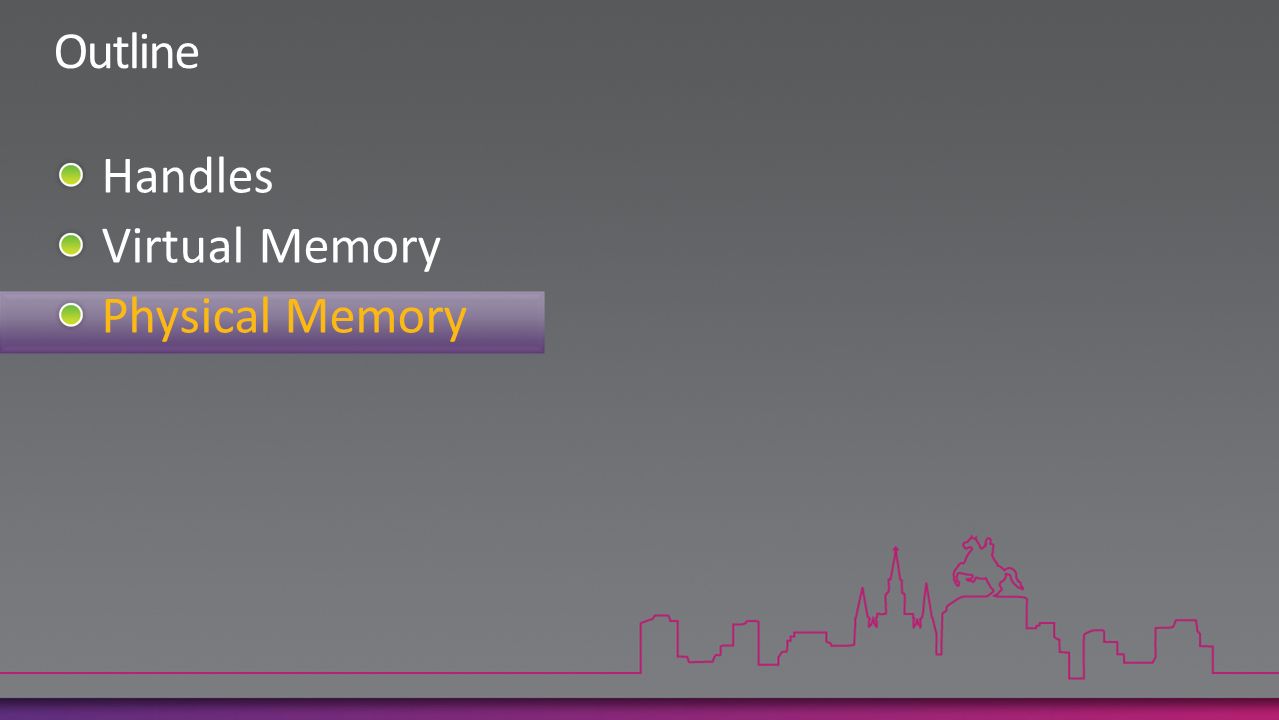 Outline

Handles
Virtual Memory
Physical Memory